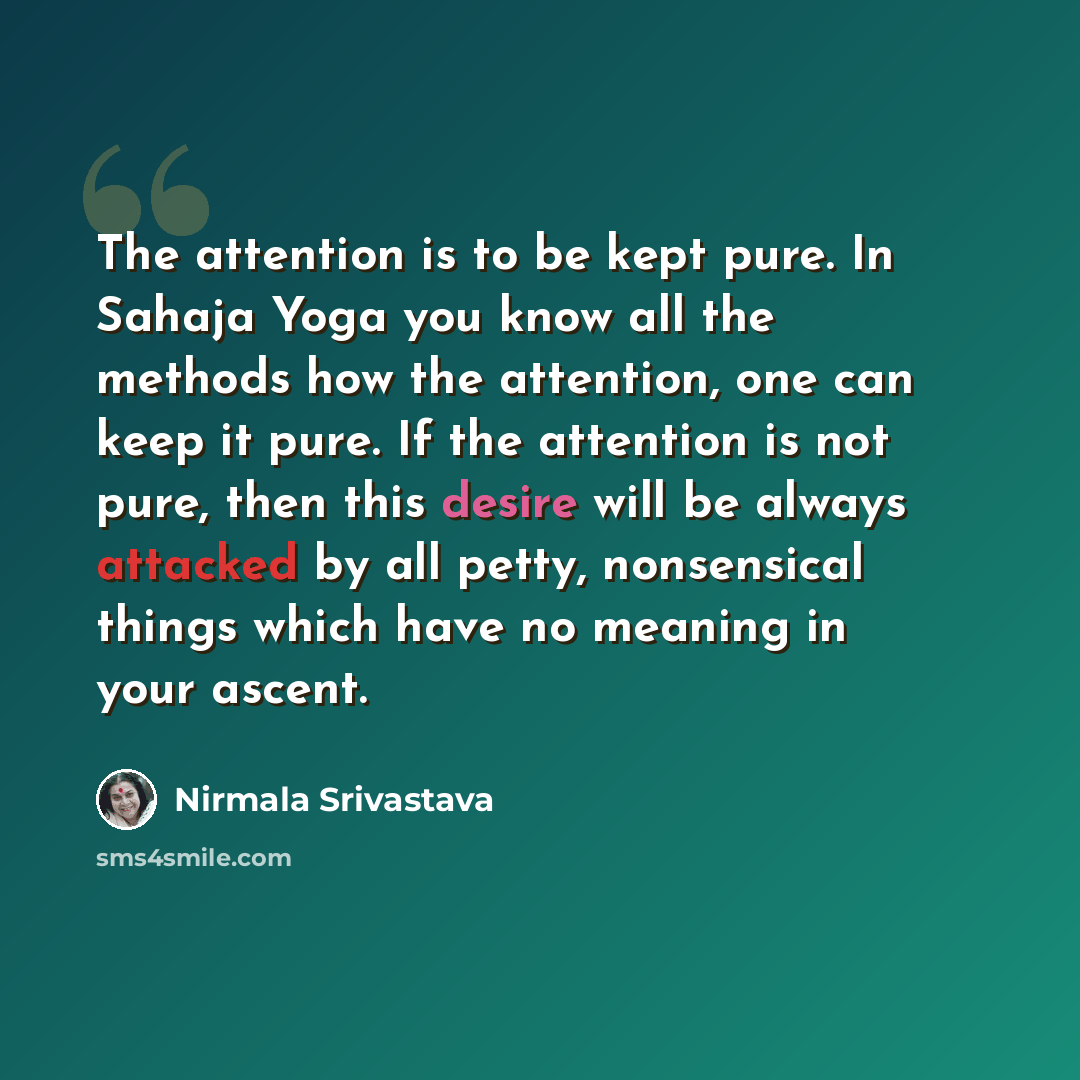 The attention is to be kept pure. In Sahaja Yoga you know all the methods how the attention, one can keep it pure. If the attention is not pure, then this desire will be always attacked by all petty, nonsensical things which have no meaning in your ascent.

Nirmala Srivastava

sms4smile.com